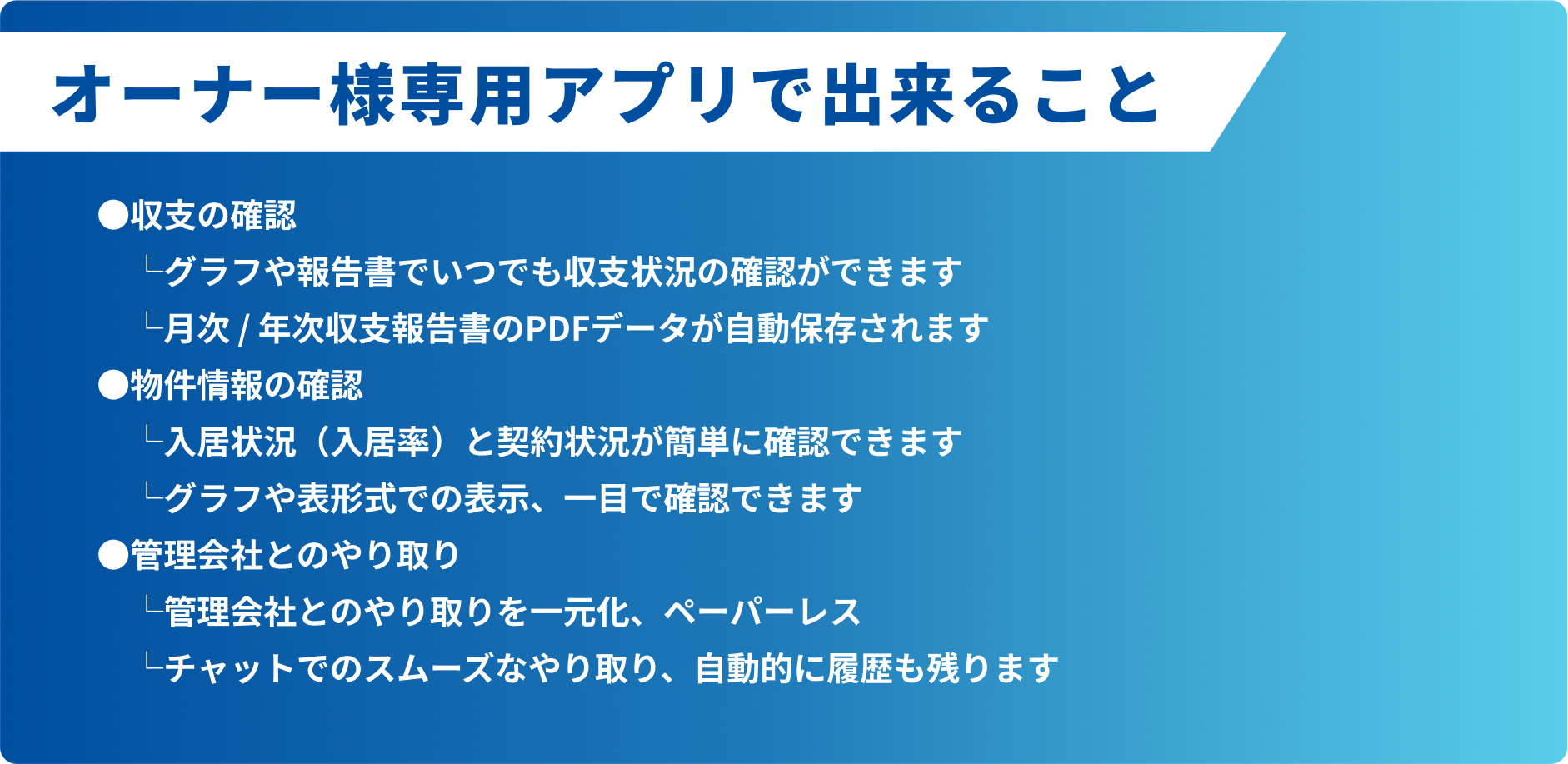 オーナー様専用アプリで出来ること

●収支の確認
└グラフや報告書でいつでも収支状況の確認ができます
└月次 / 年次収支報告書のPDFデータが自動保存されます

●物件情報の確認
└入居状況（入居率）と契約状況が簡単に確認できます
└グラフや表形式での表示、一目で確認できます

●管理会社とのやり取り
└管理会社とのやり取りを一元化、ペーパーレス
└チャットでのスムーズなやり取り、自動的に履歴も残ります